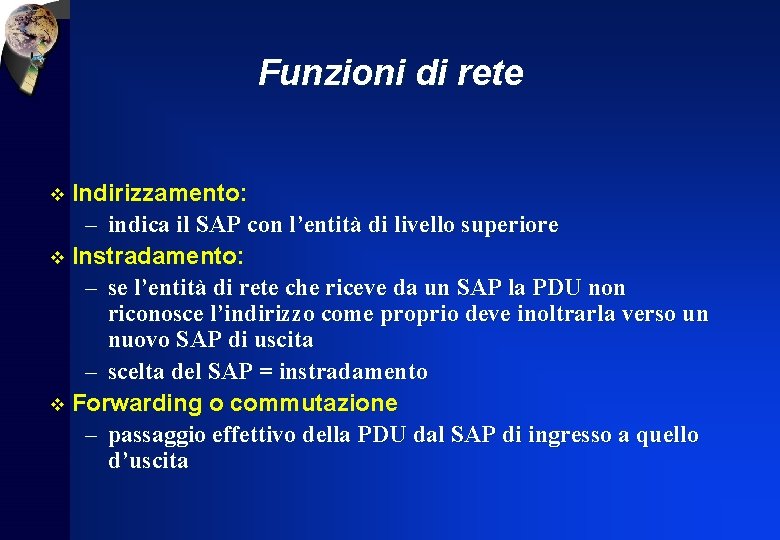 Funzioni di rete

❖ Indirizzamento:
– indica il SAP con l’entità di livello superiore

❖ Instradamento:
– se l’entità di rete che riceve da un SAP la PDU non riconosce l’indirizzo come proprio deve inoltrarla verso un nuovo SAP di uscita
– scelta del SAP = instradamento

❖ Forwarding o commutazione
– passaggio effettivo della PDU dal SAP di ingresso a quello d’uscita